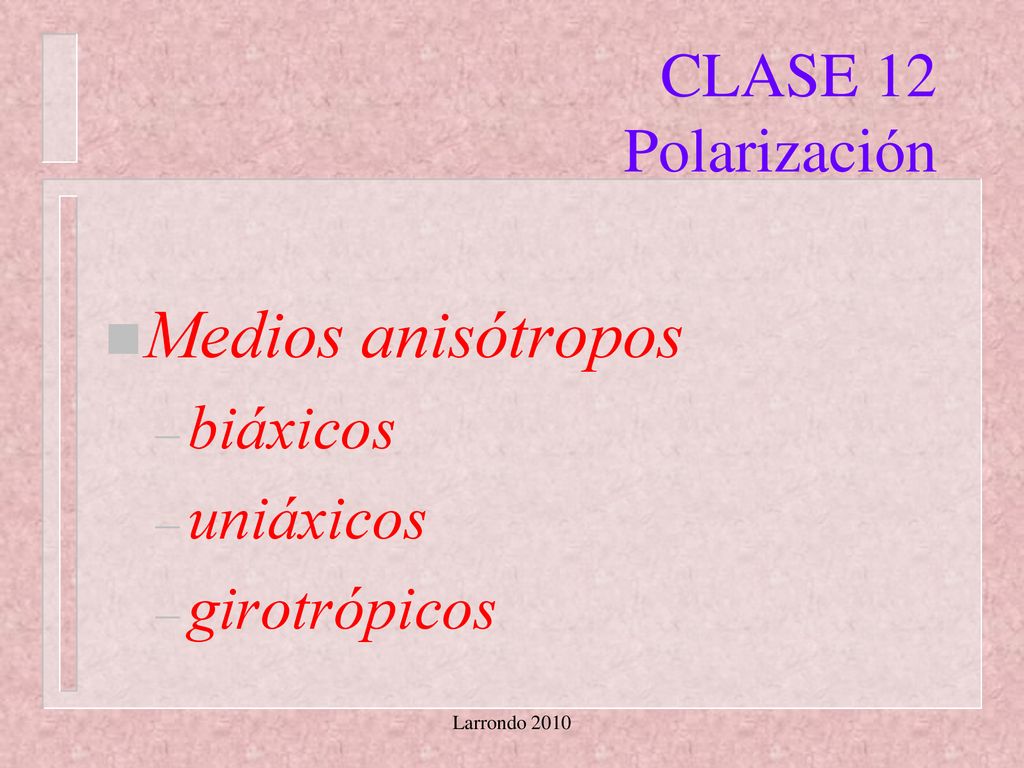 CLASE 12
Polarización

Medios anisótropos
– biáxicos
– uniáxicos
– girotrópicos

Larrondo 2010